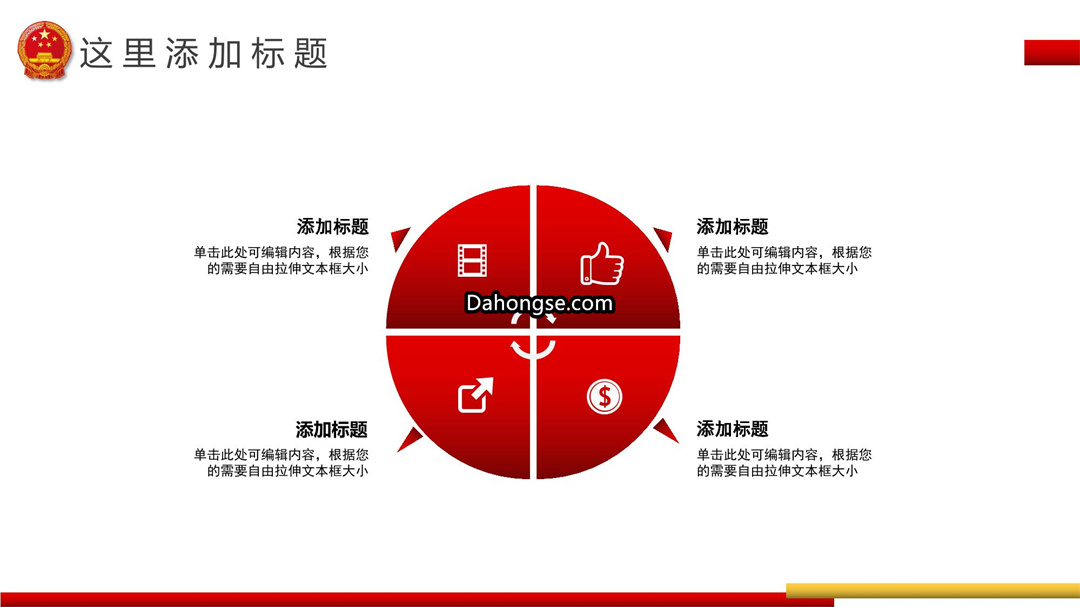 这里添加标题

添加标题
单击此处可编辑内容，根据您的需要自由拉伸文本框大小

添加标题
单击此处可编辑内容，根据您的需要自由拉伸文本框大小

Dahongse.com

添加标题
单击此处可编辑内容，根据您的需要自由拉伸文本框大小

添加标题
单击此处可编辑内容，根据您的需要自由拉伸文本框大小